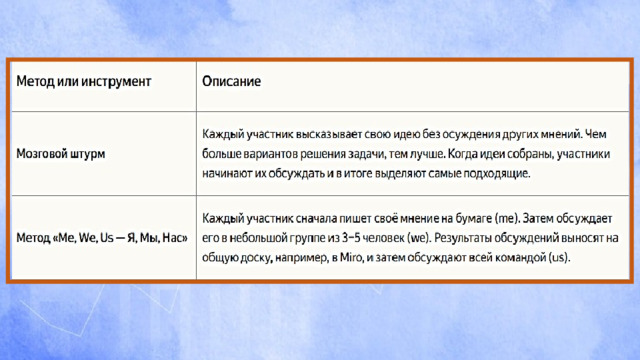 | Метод или инструмент | Описание |
|---|---|
| Мозговой штурм | Каждый участник высказывает свою идею без осуждения других мнений. Чем больше вариантов решения задачи, тем лучше. Когда идеи собраны, участники начинают их обсуждать и в итоге выделяют самые подходящие. |
| Метод «Me, We, Us — Я, Мы, Нас» | Каждый участник сначала пишет своё мнение на бумаге (me). Затем обсуждает его в небольшой группе из 3–5 человек (we). Результаты обсуждений выносят на общую доску, например, в Miro, и затем обсуждают всей командой (us). |